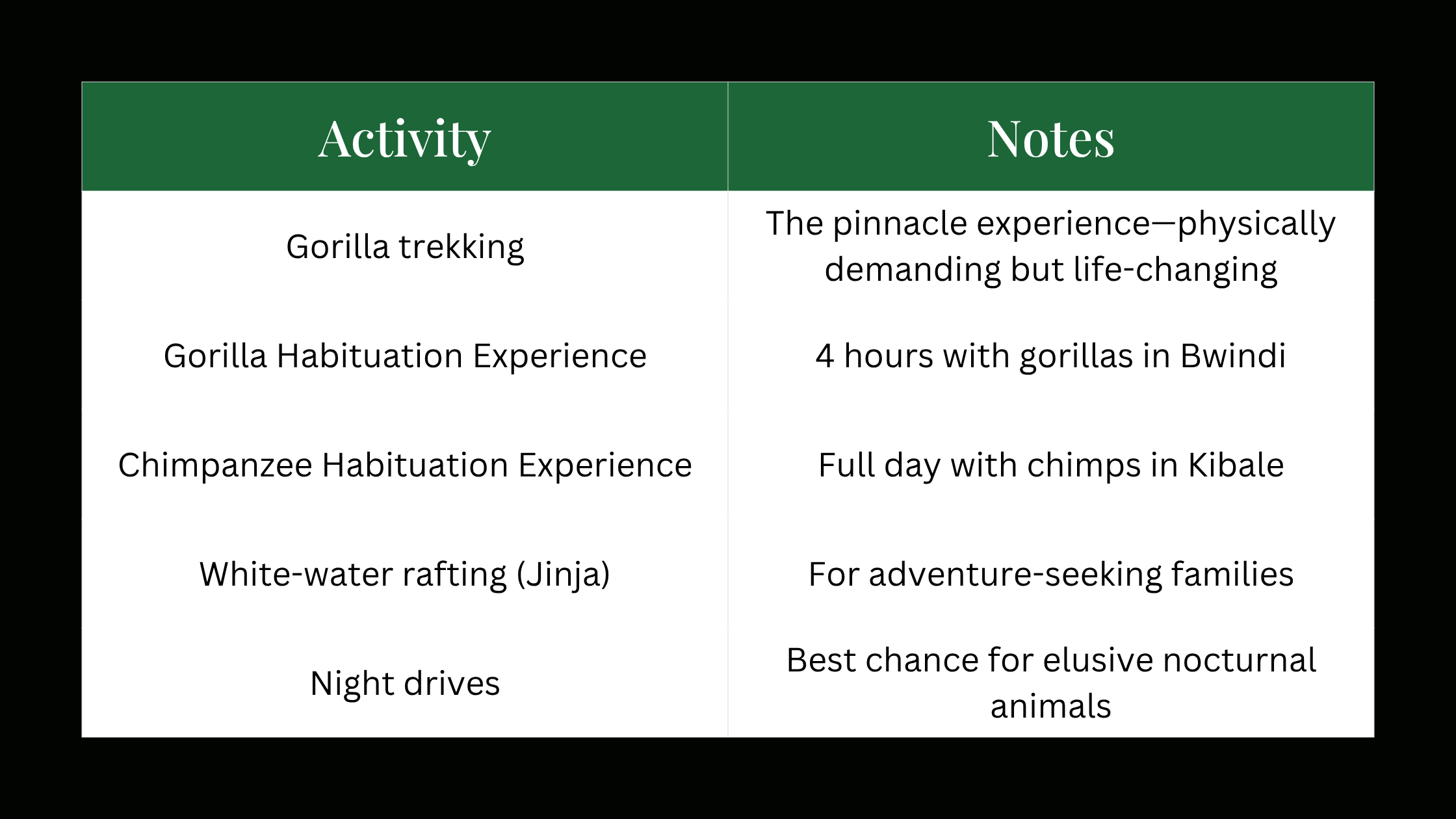 | Activity | Notes |
|---|---|
| Gorilla trekking | The pinnacle experience—physically demanding but life-changing |
| Gorilla Habituation Experience | 4 hours with gorillas in Bwindi |
| Chimpanzee Habituation Experience | Full day with chimps in Kibale |
| White-water rafting (Jinja) | For adventure-seeking families |
| Night drives | Best chance for elusive nocturnal animals |